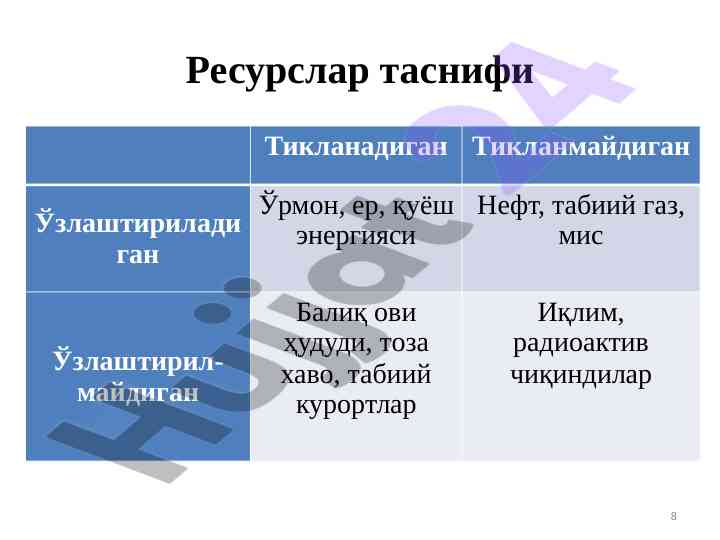 Ресурслар таснифи

| | Тикланадиган | Тикланмайдиган |
|---|---|---|
| Ўзлаштириладиган | Ўрмон, ер, қуёш энергияси | Нефт, табиий газ, мис |
| Ўзлаштирилмайдиган | Балиқ ови ҳудуди, тоза хаво, табиий курортлар | Иқлим, радиоактив чиқиндилар |

Hujjat 24

8